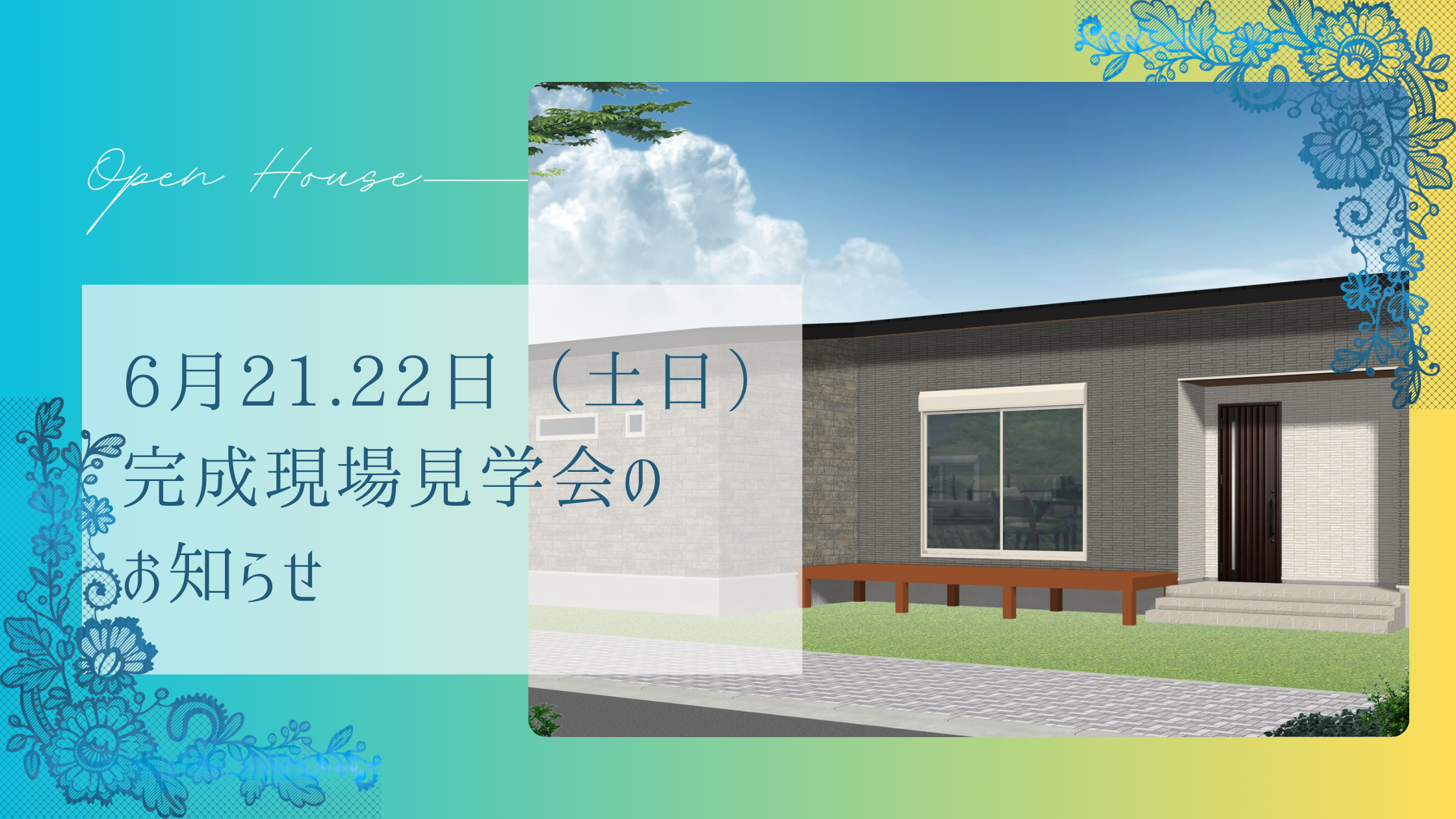 Open House

6月21.22日（土日）
完成現場見学会の
お知らせ